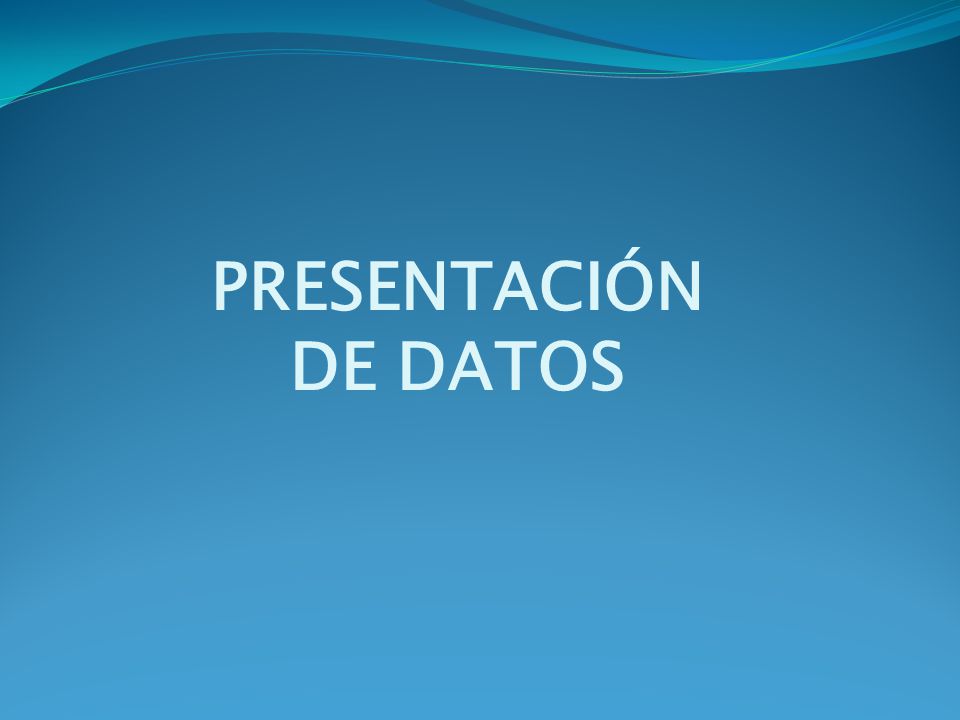 PRESENTACIÓN DE DATOS